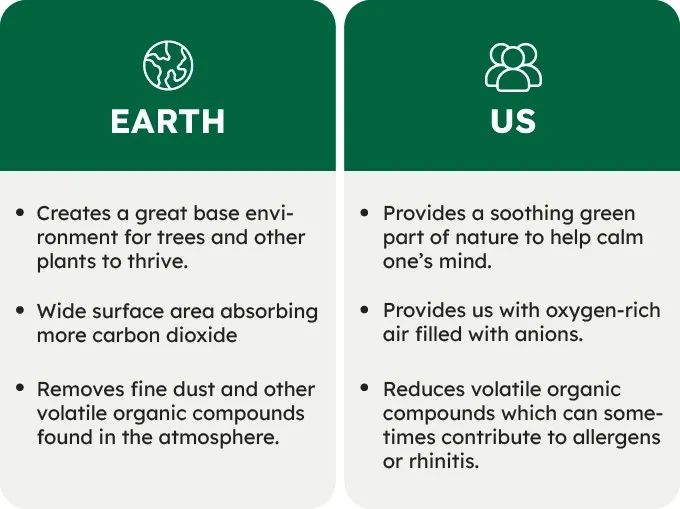 EARTH

• Creates a great base environment for trees and other plants to thrive.

• Wide surface area absorbing more carbon dioxide

• Removes fine dust and other volatile organic compounds found in the atmosphere.

US

• Provides a soothing green part of nature to help calm one's mind.

• Provides us with oxygen-rich air filled with anions.

• Reduces volatile organic compounds which can sometimes contribute to allergens or rhinitis.